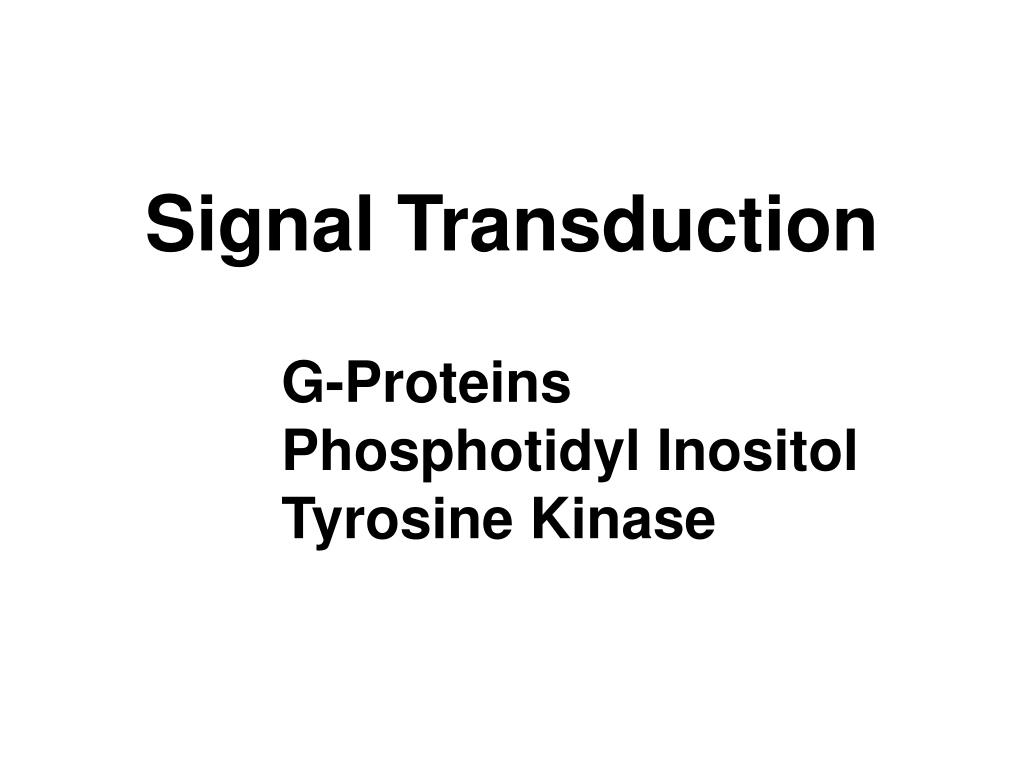 Signal Transduction

G-Proteins
Phosphotidyl Inositol
Tyrosine Kinase